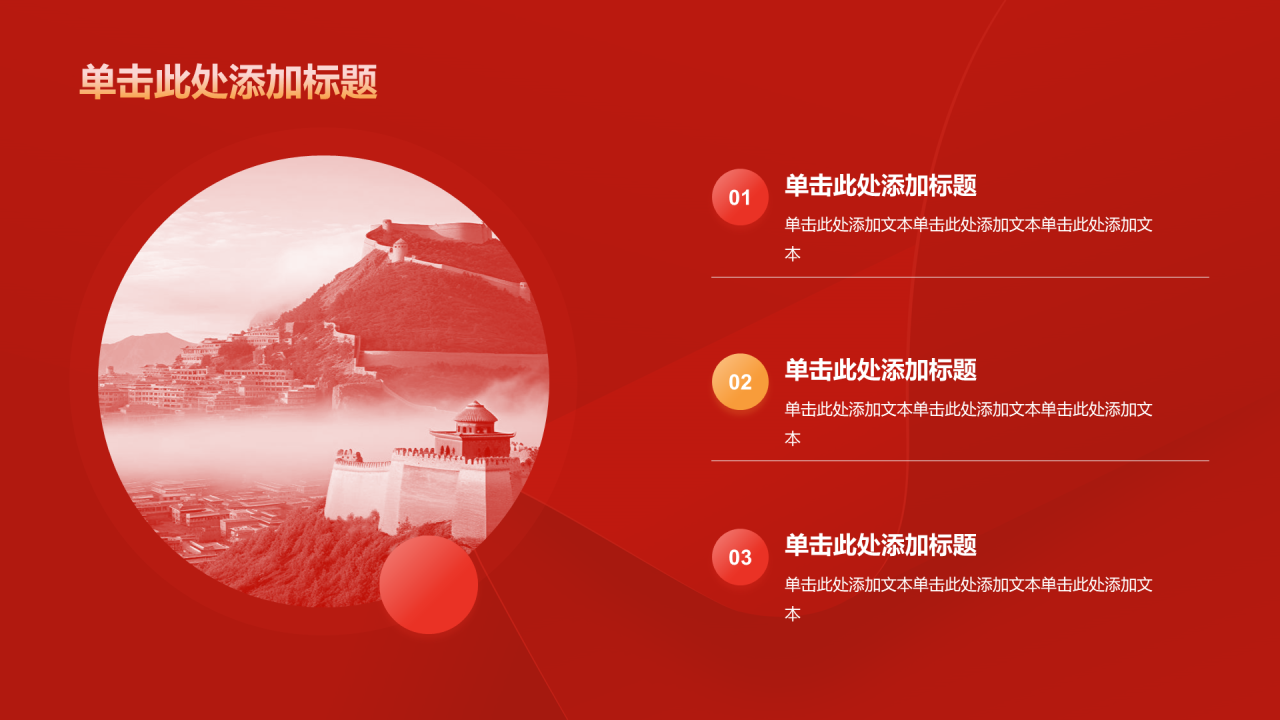 单击此处添加标题

01

单击此处添加标题

单击此处添加文本单击此处添加文本单击此处添加文本

02

单击此处添加标题

单击此处添加文本单击此处添加文本单击此处添加文本

03

单击此处添加标题

单击此处添加文本单击此处添加文本单击此处添加文本